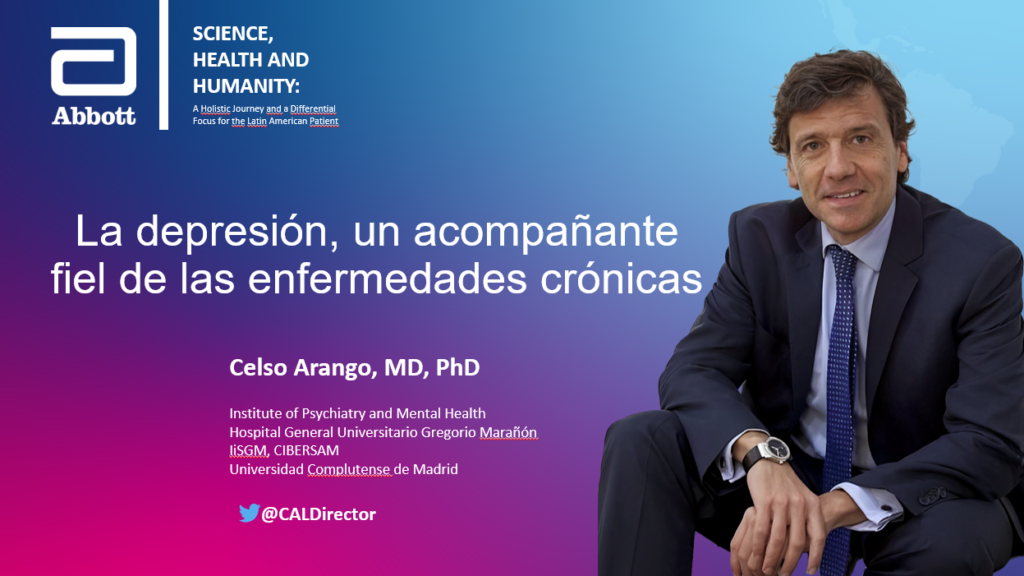 Abbott

SCIENCE, HEALTH AND HUMANITY:

A Holistic Journey and a Differential Focus for the Latin American Patient

La depresión, un acompañante fiel de las enfermedades crónicas

Celso Arango, MD, PhD

Institute of Psychiatry and Mental Health
Hospital General Universitario Gregorio Marañón
IiSGM, CIBERSAM
Universidad Complutense de Madrid

@CALDirector